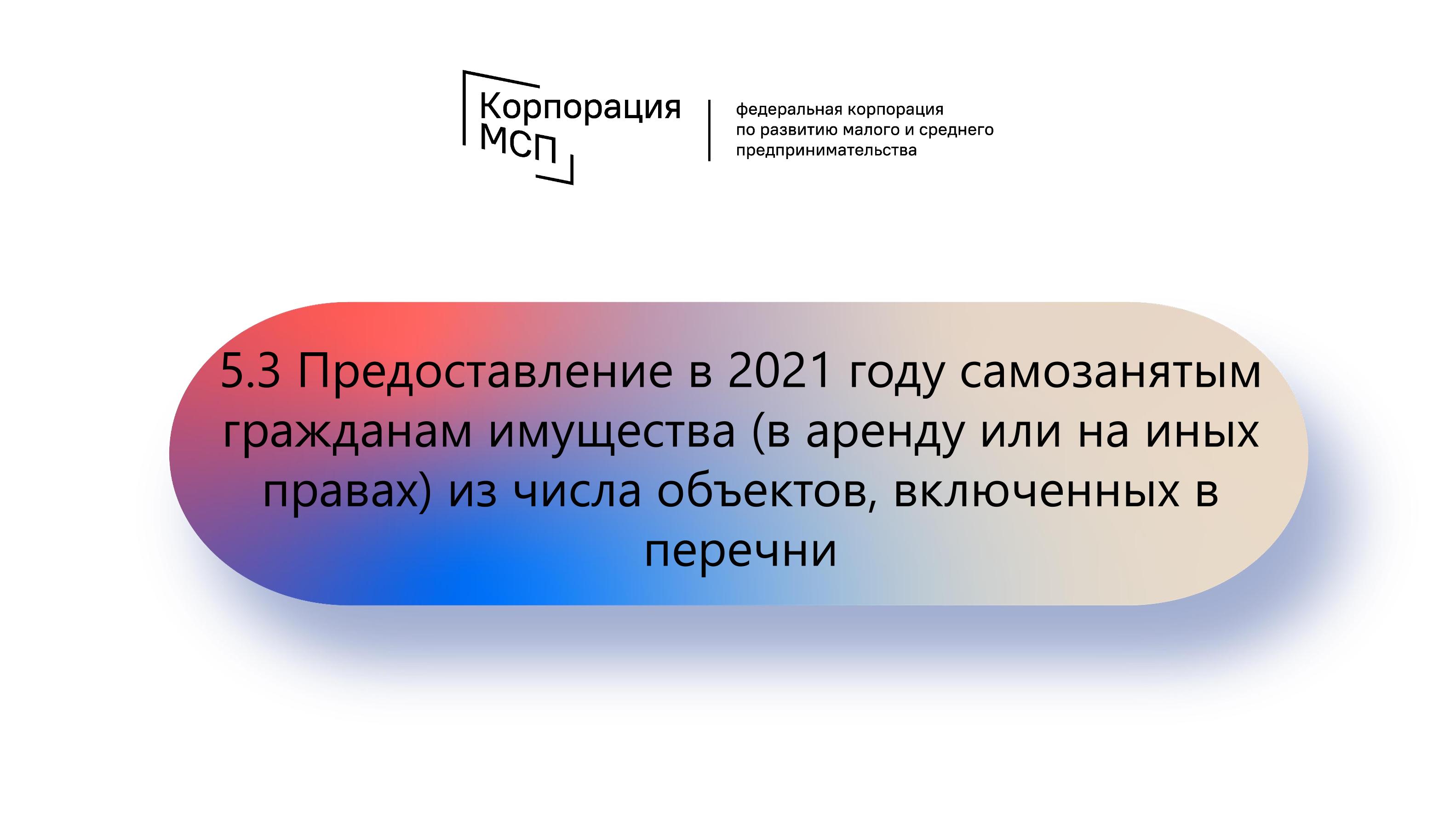 Корпорация МСП

федеральная корпорация по развитию малого и среднего предпринимательства

5.3 Предоставление в 2021 году самозанятым гражданам имущества (в аренду или на иных правах) из числа объектов, включенных в перечни